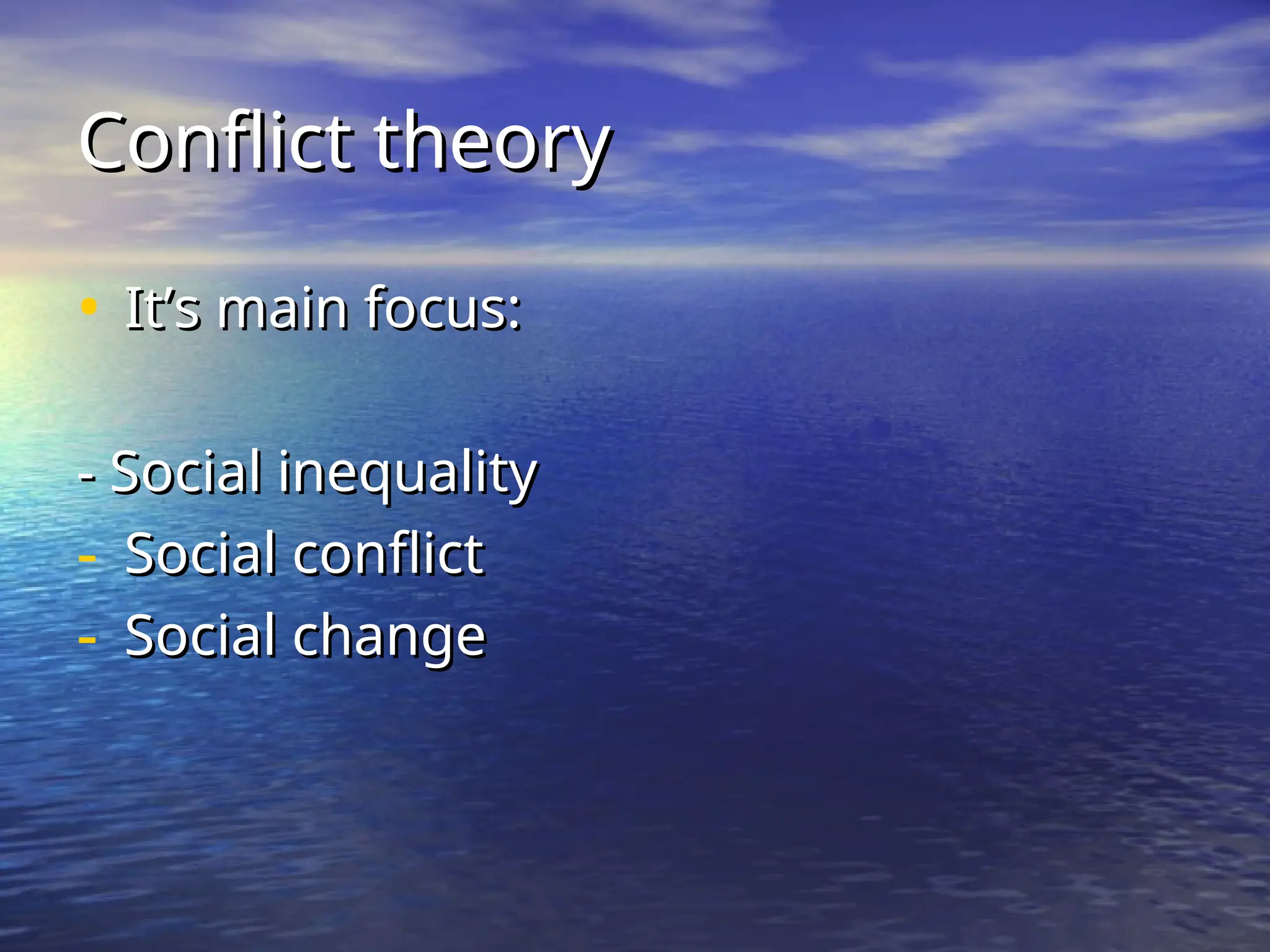 Conflict theory

• It’s main focus:

- Social inequality
- Social conflict
- Social change